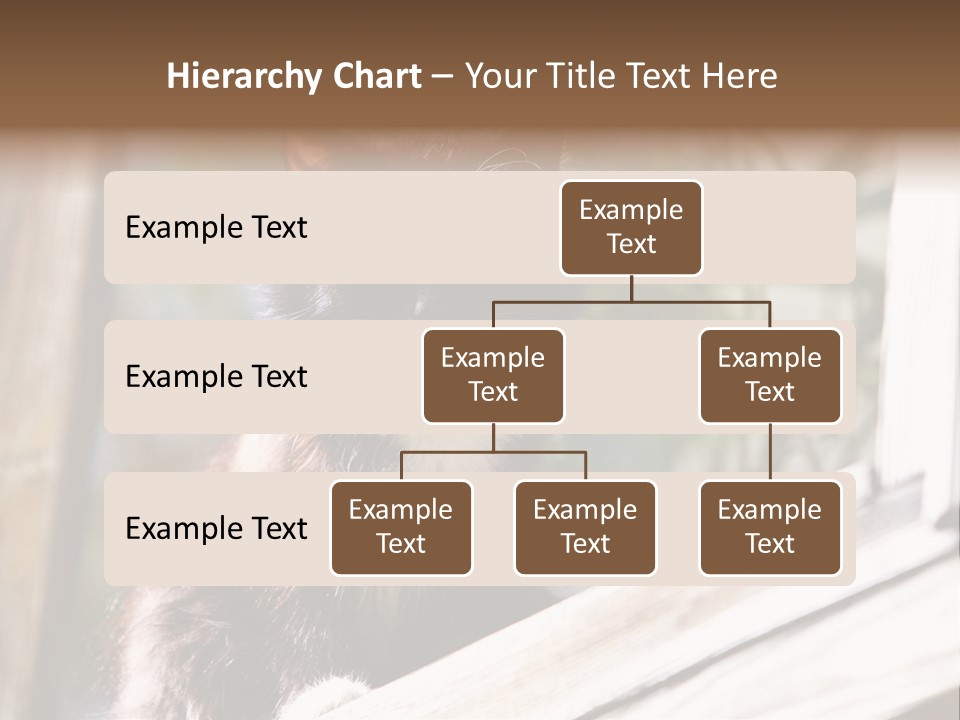 Hierarchy Chart – Your Title Text Here

Example Text

Example Text

Example Text

Example Text

Example Text

Example Text

Example Text

Example Text

Example Text